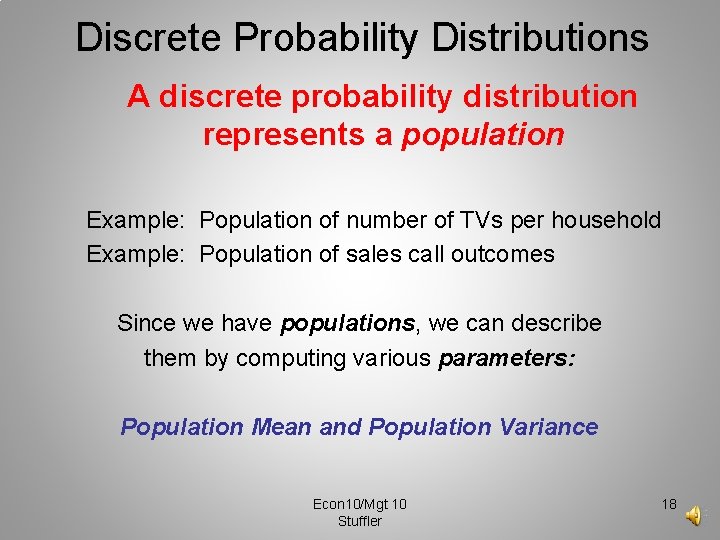 Discrete Probability Distributions

A discrete probability distribution represents a population

Example: Population of number of TVs per household
Example: Population of sales call outcomes

Since we have populations, we can describe them by computing various parameters:

Population Mean and Population Variance

Econ10/Mgt 10
Stuffler

18